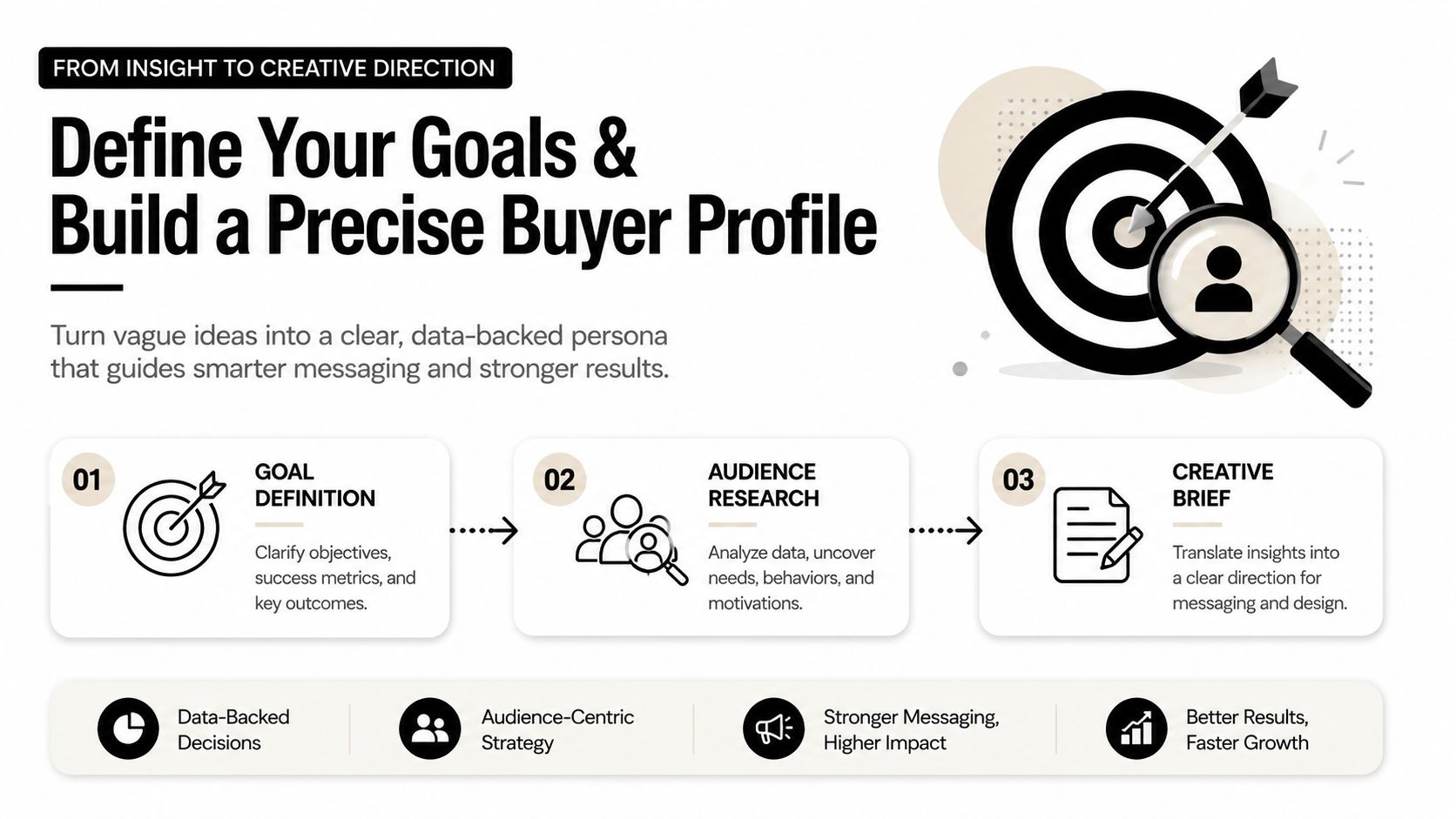 FROM INSIGHT TO CREATIVE DIRECTION

Define Your Goals & Build a Precise Buyer Profile

Turn vague ideas into a clear, data-backed persona that guides smarter messaging and stronger results.

01 GOAL DEFINITION

Clarify objectives, success metrics, and key outcomes.

02 AUDIENCE RESEARCH

Analyze data, uncover needs, behaviors, and motivations.

03 CREATIVE BRIEF

Translate insights into a clear direction for messaging and design.

Data-Backed Decisions

Audience-Centric Strategy

Stronger Messaging, Higher Impact

Better Results, Faster Growth